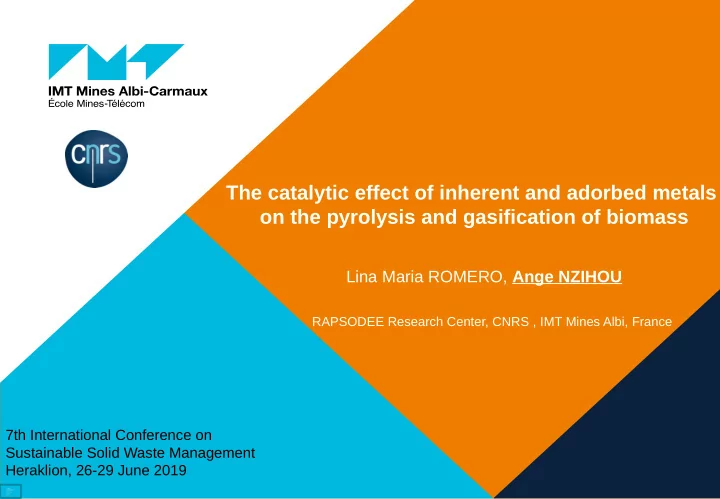 IMT Mines Albi-Carmaux
École Mines-Télécom

cnrs

The catalytic effect of inherent and adorbed metals on the pyrolysis and gasification of biomass

Lina Maria ROMERO, Ange NZIHOU

RAPSODEE Research Center, CNRS , IMT Mines Albi, France

7th International Conference on Sustainable Solid Waste Management
Heraklion, 26-29 June 2019